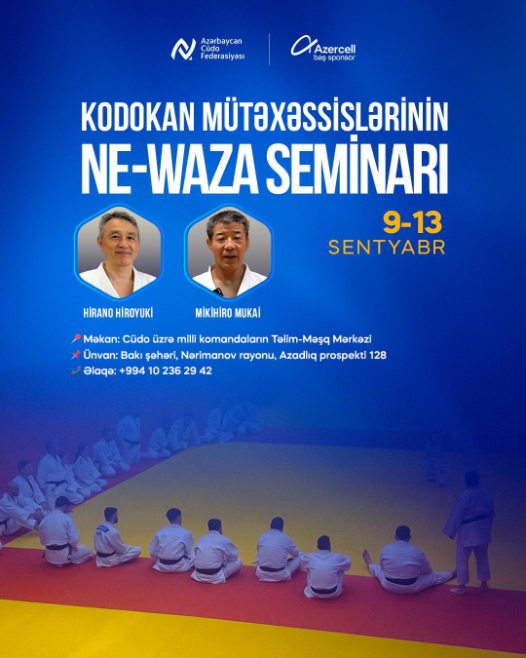 Azərbaycan Cüdo Federasiyası

Azercell baş sponsor

KODOKAN MÜTƏXƏSSİSLƏRİNİN NE-WAZA SEMİNARI

9-13 SENTYABR

HİRANO HİROYUKİ

MİKİHİRO MUKAİ

Məkan: Cüdo üzrə milli komandaların Təlim-Məşq Mərkəzi
Ünvan: Bakı şəhəri, Nərimanov rayonu, Azadlıq prospekti 128
Əlaqə: +994 10 236 29 42